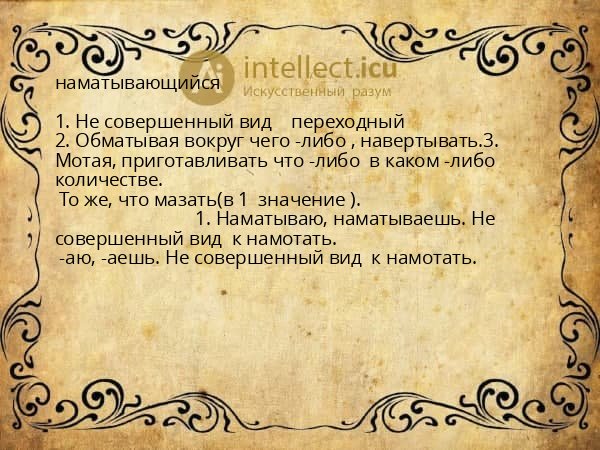 intellect.icu
Искусственный разум

наматывающийся

1. Не совершенный вид переходный
2. Обматывая вокруг чего -либо , навертывать.3. Мотая, приготавливать что -либо в каком -либо количестве.
То же, что мазать(в 1 значение ).
1. Наматываю, наматываешь. Не совершенный вид к намотать.
-аю, -аешь. Не совершенный вид к намотать.